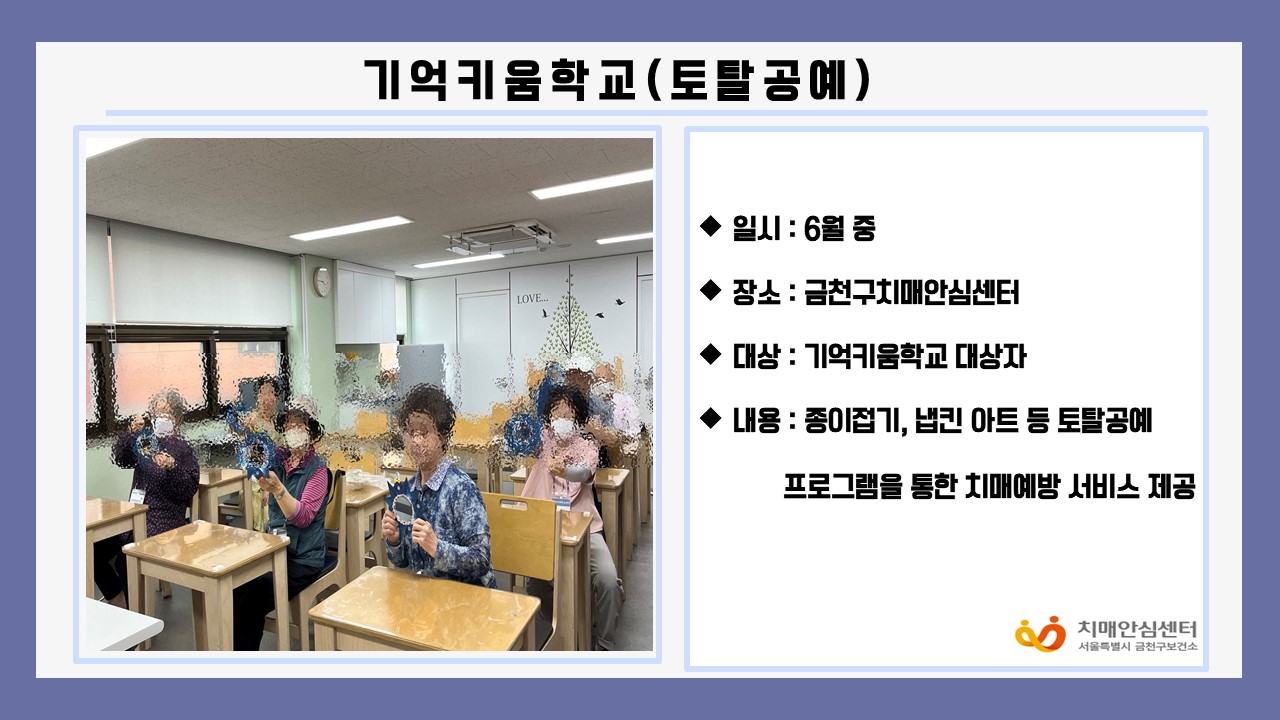 기억키움학교(토탈공예)

LOVE...

◆ 일시 : 6월 중

◆ 장소 : 금천구치매안심센터

◆ 대상 : 기억키움학교 대상자

◆ 내용 : 종이접기, 냅킨 아트 등 토탈공예 프로그램을 통한 치매예방 서비스 제공

치매안심센터
서울특별시 금천구보건소